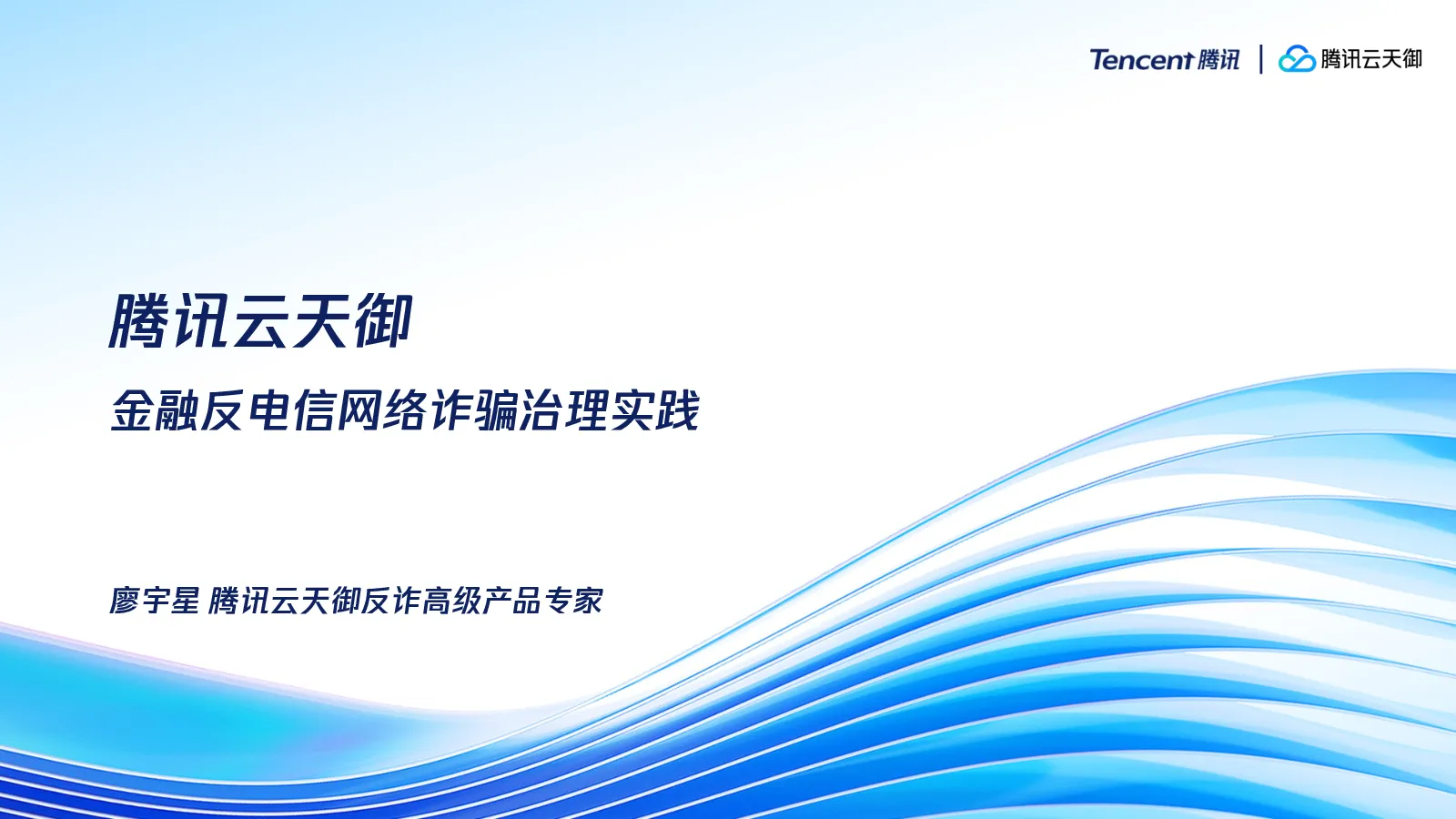 Tencent 腾讯 | 腾讯云天御

腾讯云天御

金融反电信网络诈骗治理实践

廖宇星 腾讯云天御反诈高级产品专家